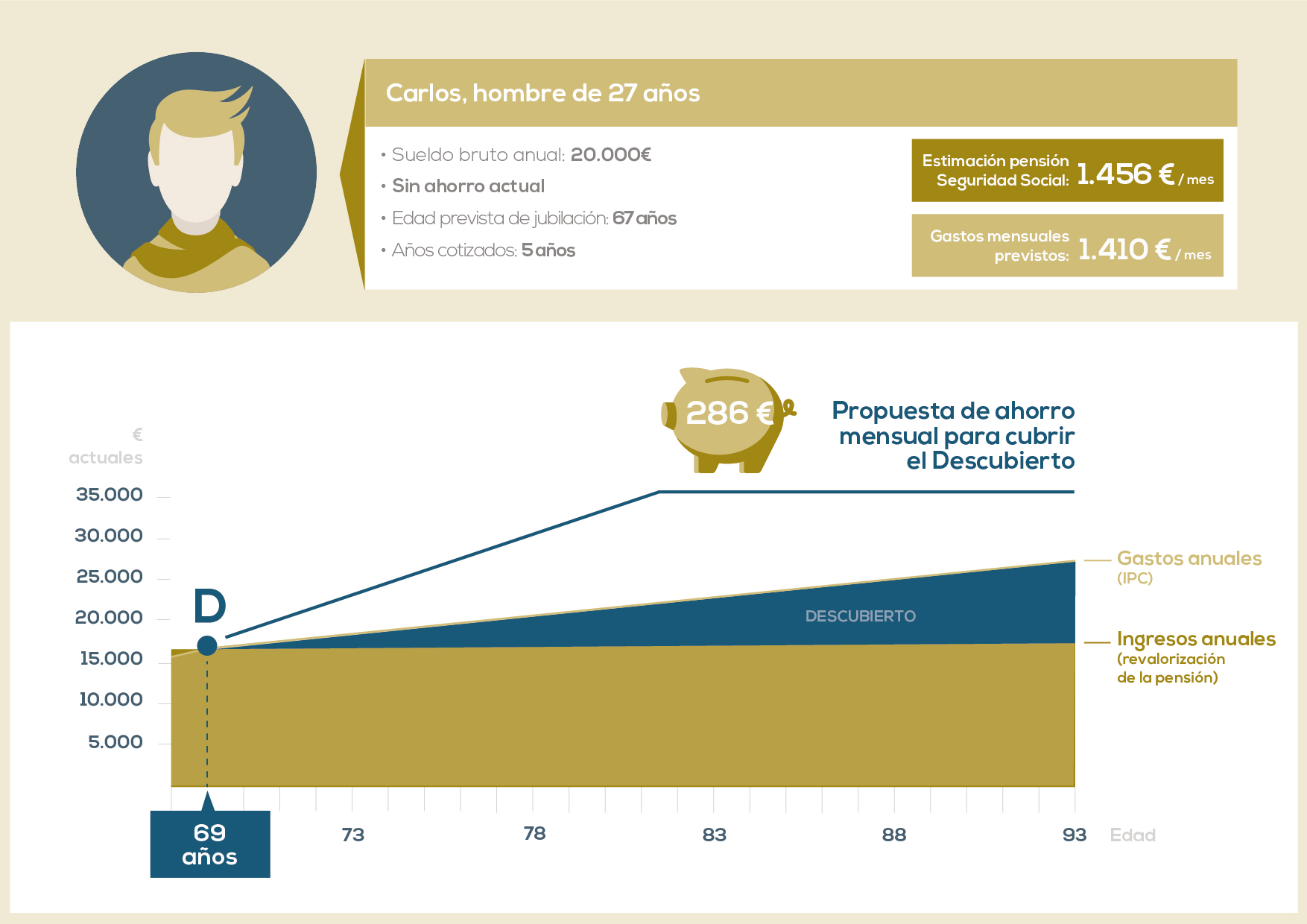 Carlos, hombre de 27 años

• Sueldo bruto anual: 20.000€
• Sin ahorro actual
• Edad prevista de jubilación: 67 años
• Años cotizados: 5 años

Estimación pensión Seguridad Social: 1.456 € / mes

Gastos mensuales previstos: 1.410 € / mes

286 €

Propuesta de ahorro mensual para cubrir el Descubierto

€ actuales

35.000
30.000
25.000
20.000
15.000
10.000
5.000

D

DESCUBIERTO

Gastos anuales (IPC)

Ingresos anuales (revalorización de la pensión)

69 años
73
78
83
88
93
Edad